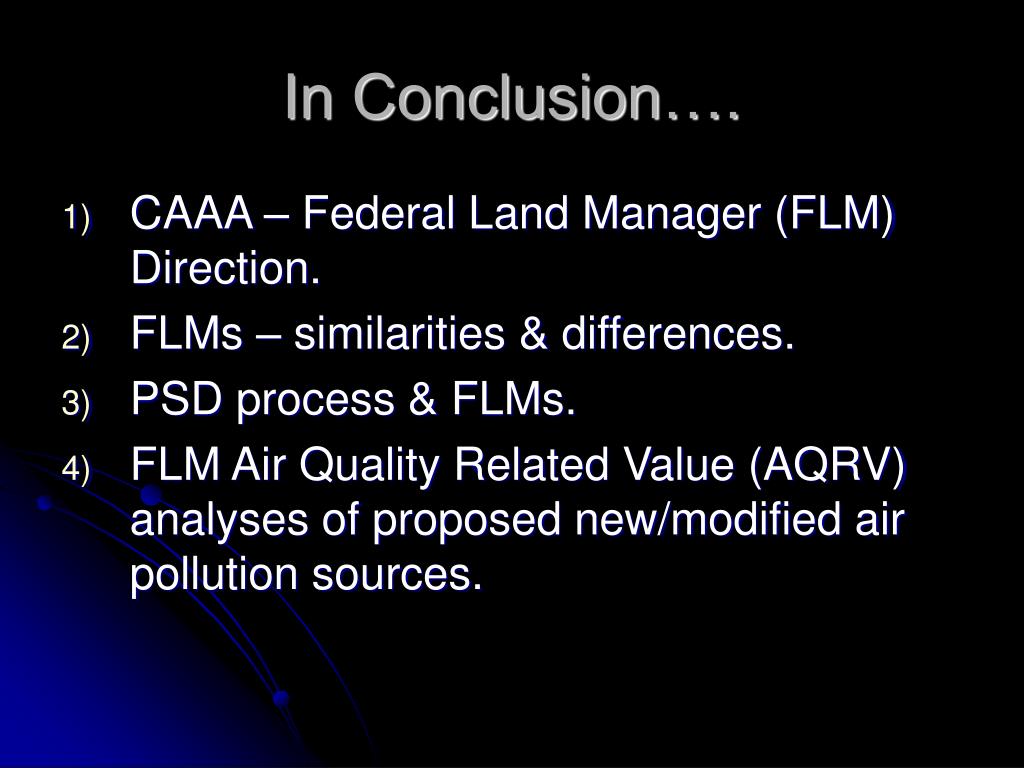 In Conclusion….

1) CAAA – Federal Land Manager (FLM) Direction.
2) FLMs – similarities & differences.
3) PSD process & FLMs.
4) FLM Air Quality Related Value (AQRV) analyses of proposed new/modified air pollution sources.